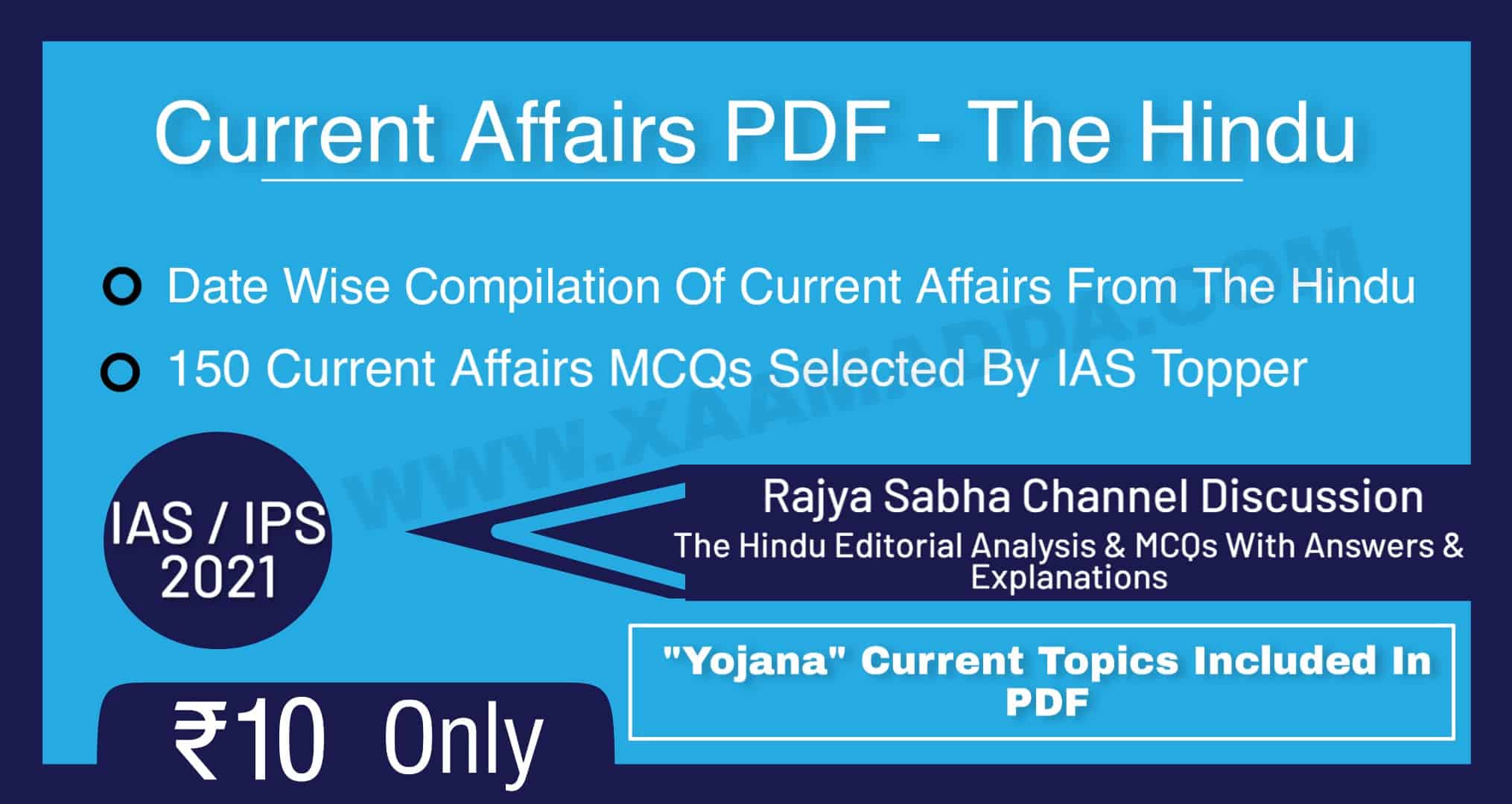 Current Affairs PDF - The Hindu

Date Wise Compilation Of Current Affairs From The Hindu

150 Current Affairs MCQs Selected By IAS Topper

WWW.XAAMADDA.COM

IAS / IPS 2021

Rajya Sabha Channel Discussion

The Hindu Editorial Analysis & MCQs With Answers & Explanations

"Yojana" Current Topics Included In PDF

₹10 Only